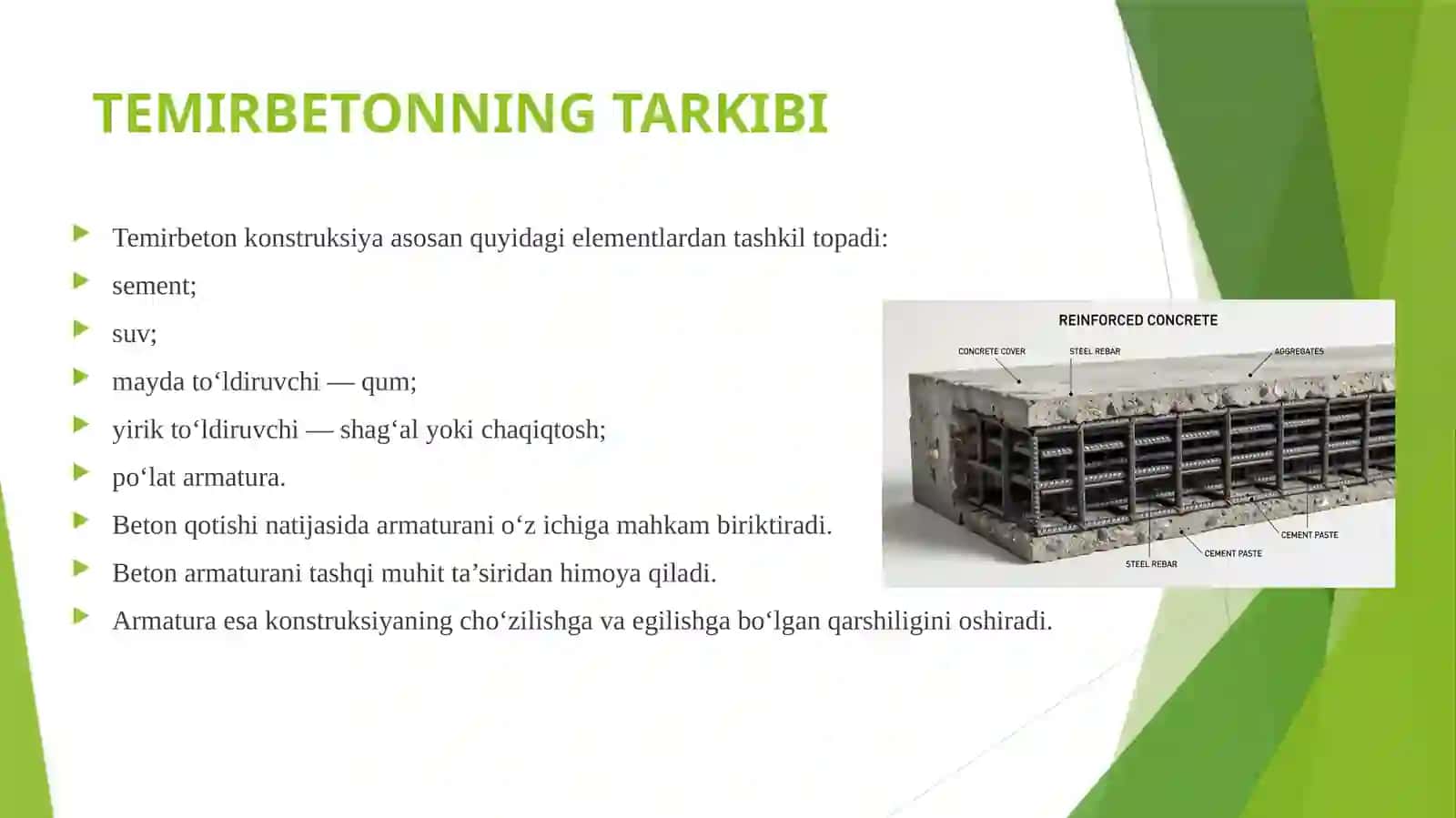 TEMIRBETONNING TARKIBI

Temirbeton konstruksiya asosan quyidagi elementlardan tashkil topadi:

sement;

suv;

mayda to‘ldiruvchi — qum;

yirik to‘ldiruvchi — shag‘al yoki chaqiqtosh;

po‘lat armatura.

Beton qotishi natijasida armaturani o‘z ichiga mahkam biriktiradi.

Beton armaturani tashqi muhit ta’siridan himoya qiladi.

Armatura esa konstruksiyaning cho‘zilishga va egilishga bo‘lgan qarshiligini oshiradi.

REINFORCED CONCRETE

CONCRETE COVER

STEEL REBAR

AGGREGATES

CEMENT PASTE

CEMENT PASTE

STEEL REBAR